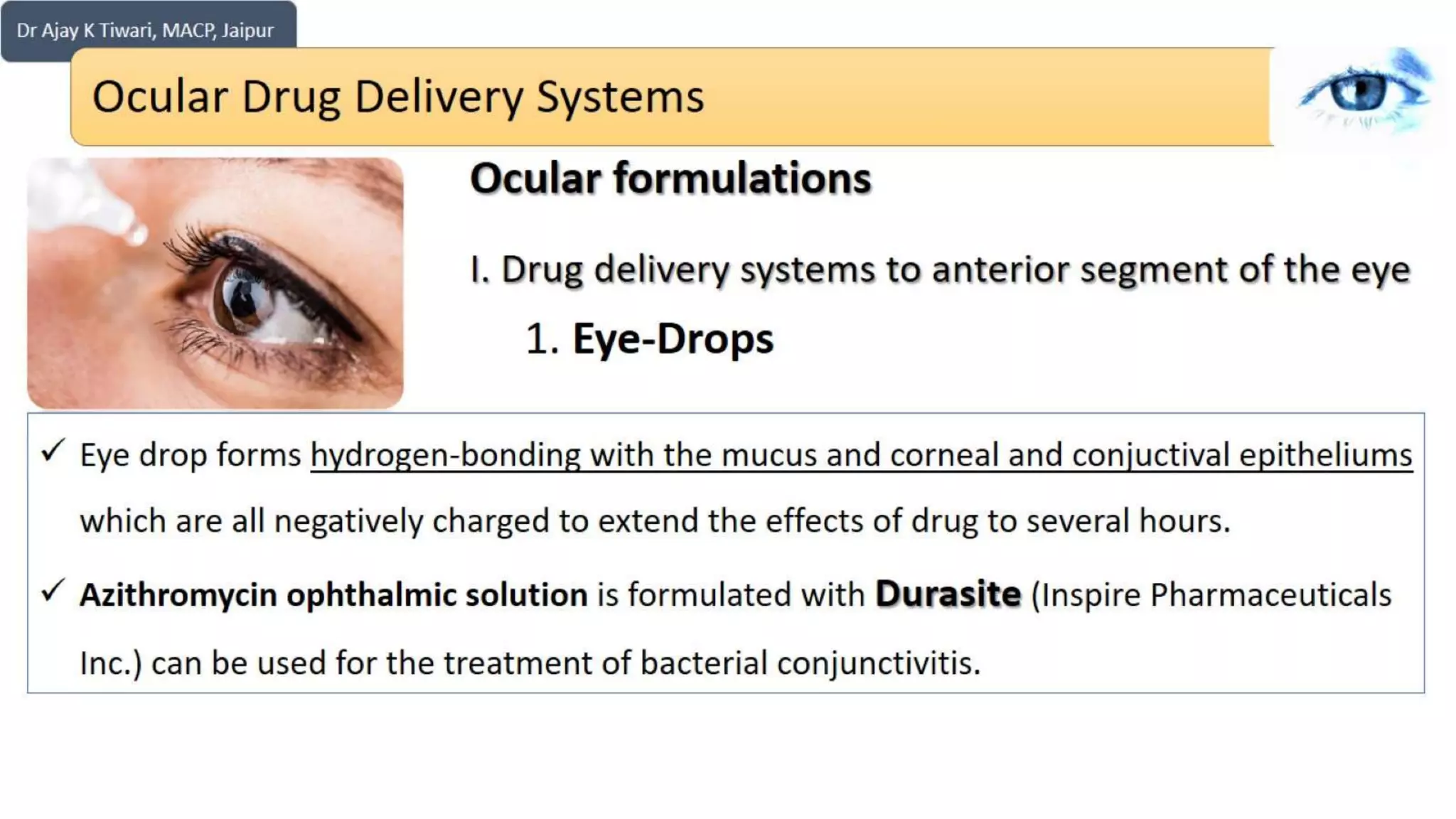 Dr Ajay K Tiwari, MACP, Jaipur

Ocular Drug Delivery Systems

Ocular formulations

I. Drug delivery systems to anterior segment of the eye

1. Eye-Drops

✓ Eye drop forms hydrogen-bonding with the mucus and corneal and conjuctival epitheliums which are all negatively charged to extend the effects of drug to several hours.

✓ Azithromycin ophthalmic solution is formulated with Durasite (Inspire Pharmaceuticals Inc.) can be used for the treatment of bacterial conjunctivitis.